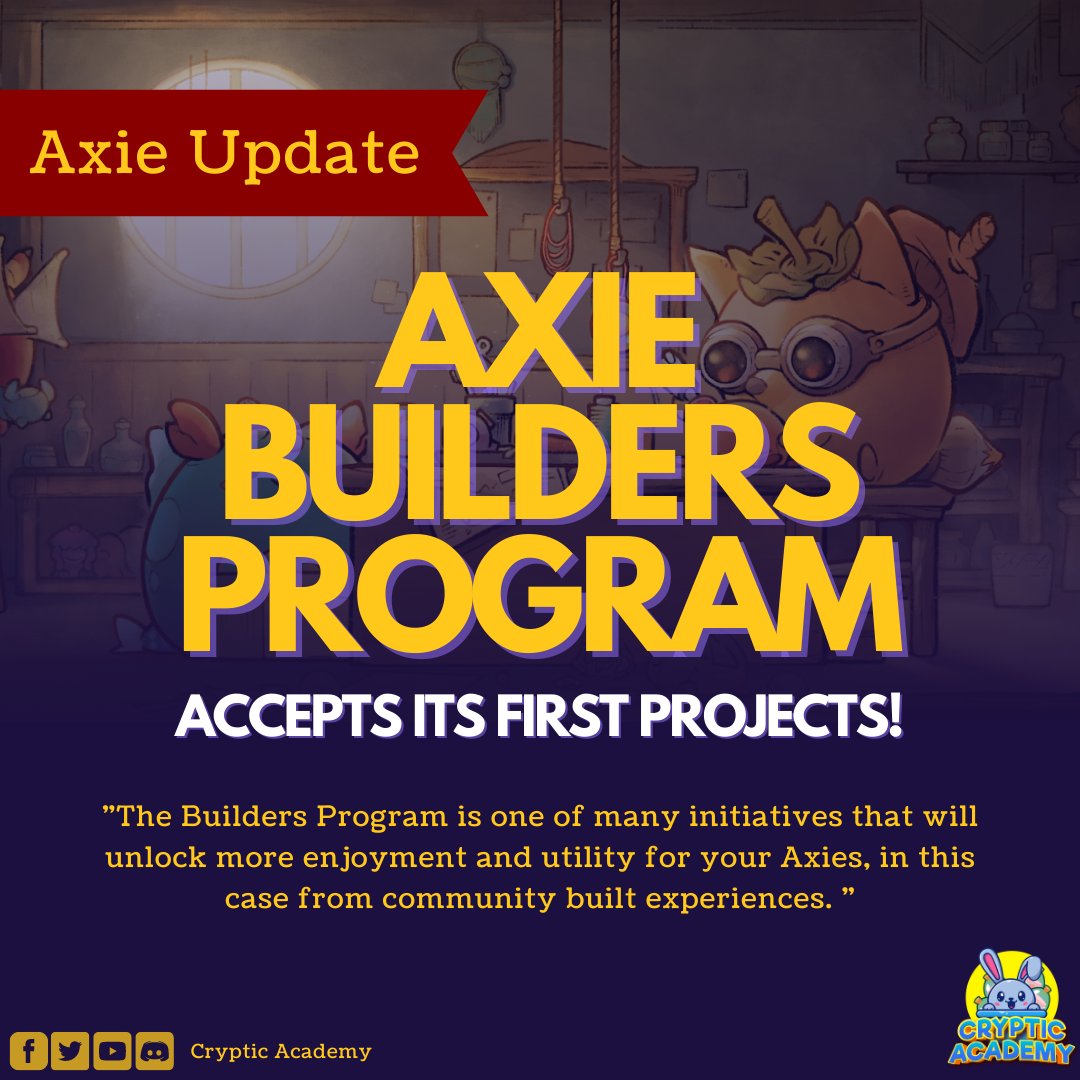 Axie Update

AXIE BUILDERS PROGRAM

ACCEPTS ITS FIRST PROJECTS!

"The Builders Program is one of many initiatives that will unlock more enjoyment and utility for your Axies, in this case from community built experiences. "

Cryptic Academy

CRYPTIC ACADEMY